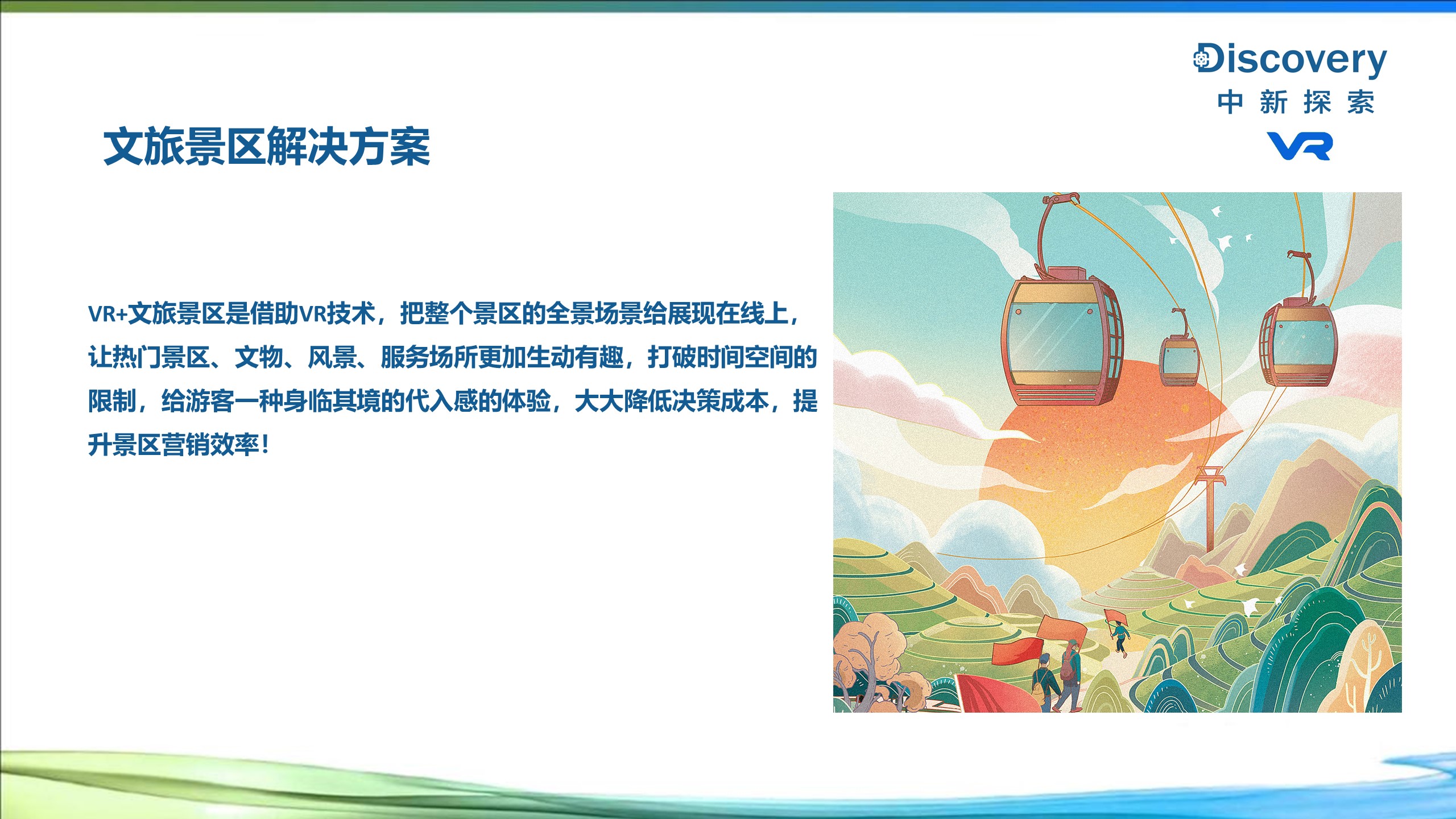 Discovery
中新探索
VR

文旅景区解决方案

VR+文旅景区是借助VR技术，把整个景区的全景场景给展现在线上，让热门景区、文物、风景、服务场所更加生动有趣，打破时间空间的限制，给游客一种身临其境的代入感的体验，大大降低决策成本，提升景区营销效率！